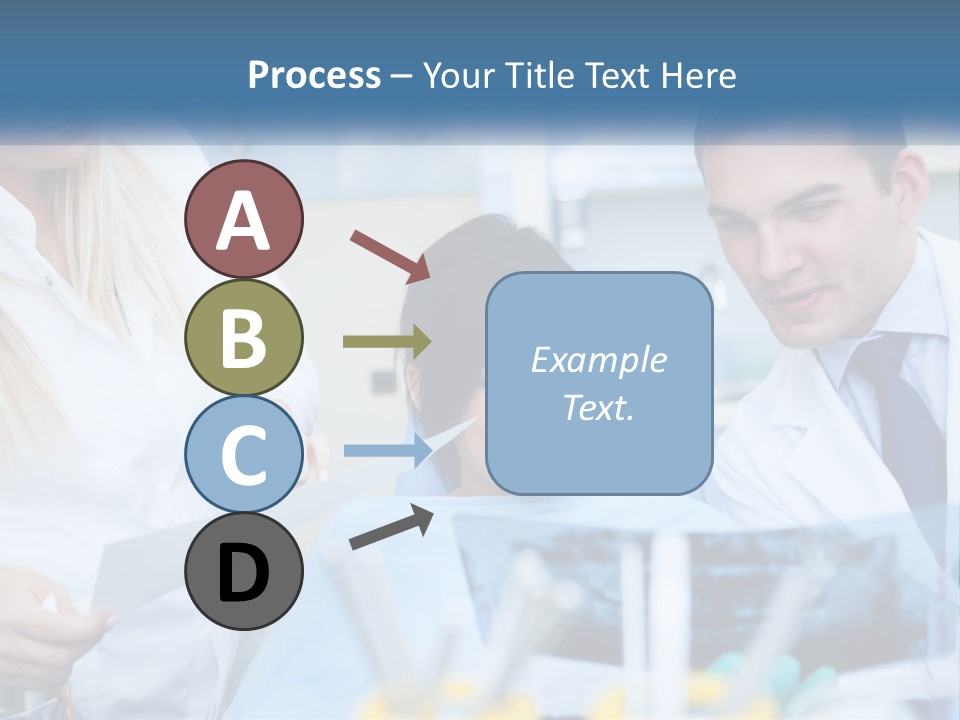 Process – Your Title Text Here

A

B

C

D

Example Text.